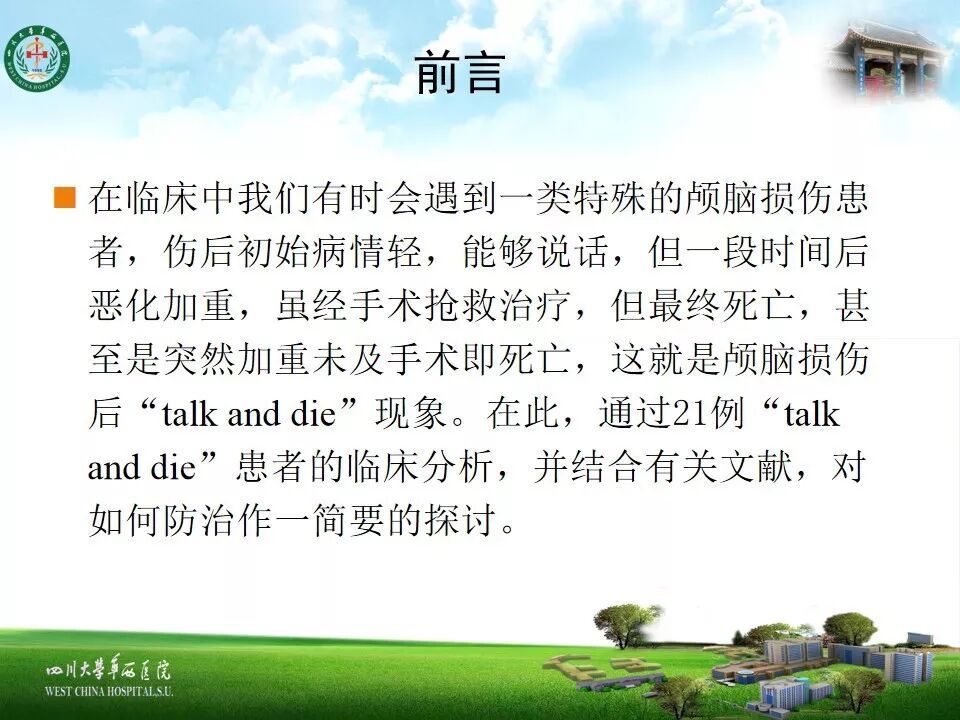 前言

在临床中我们有时会遇到一类特殊的颅脑损伤患者，伤后初始病情轻，能够说话，但一段时间后恶化加重，虽经手术抢救治疗，但最终死亡，甚至是突然加重未及手术即死亡，这就是颅脑损伤后“talk and die”现象。在此，通过21例“talk and die”患者的临床分析，并结合有关文献，对如何防治作一简要的探讨。

四川大学华西医院
WEST CHINA HOSPITAL,S.U.